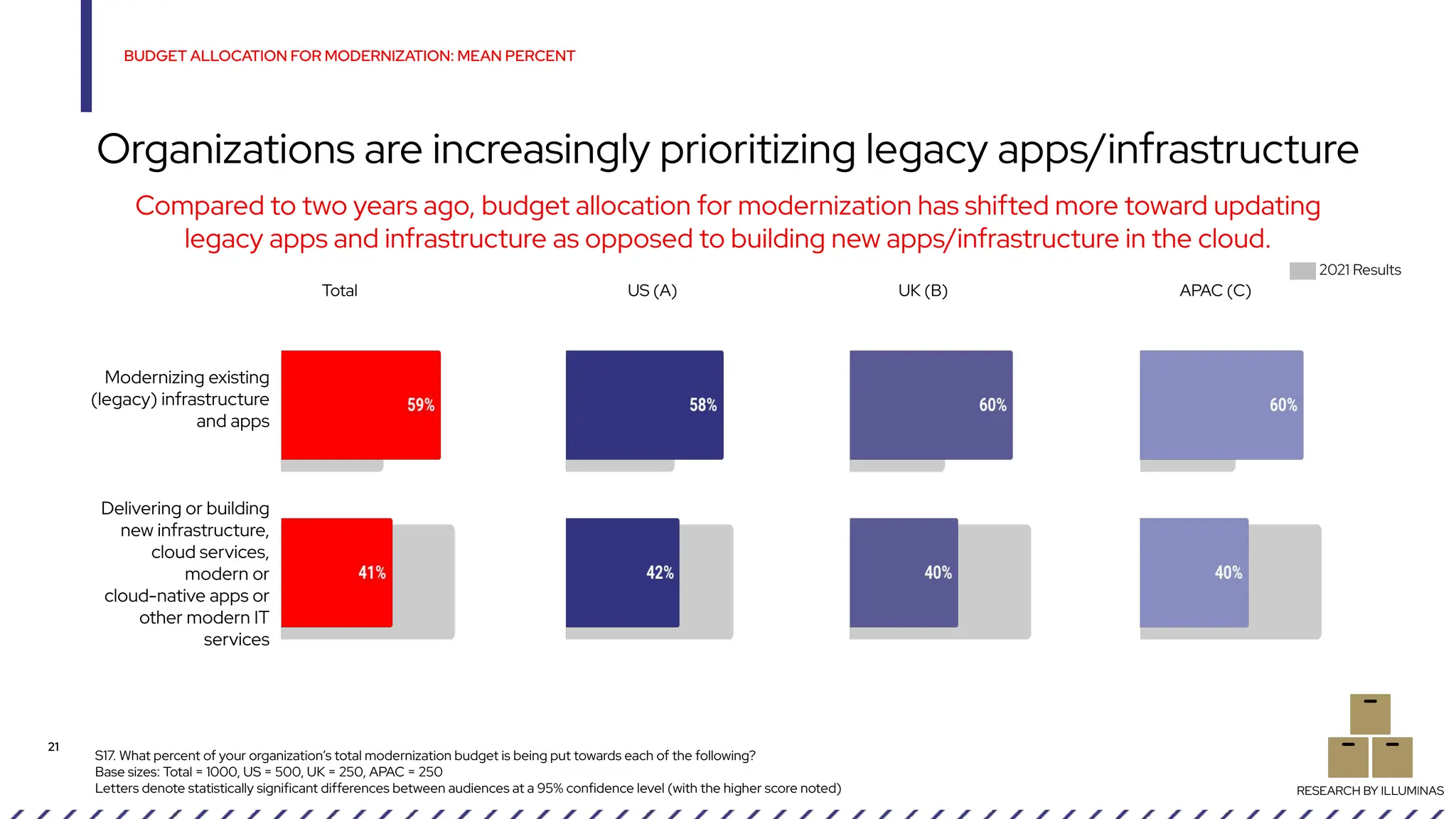 BUDGET ALLOCATION FOR MODERNIZATION: MEAN PERCENT

Organizations are increasingly prioritizing legacy apps/infrastructure

Compared to two years ago, budget allocation for modernization has shifted more toward updating legacy apps and infrastructure as opposed to building new apps/infrastructure in the cloud.

2021 Results

| | Total | US (A) | UK (B) | APAC (C) |
|---|---|---|---|---|
| Modernizing existing (legacy) infrastructure and apps | 59% | 58% | 60% | 60% |
| Delivering or building new infrastructure, cloud services, modern or cloud-native apps or other modern IT services | 41% | 42% | 40% | 40% |

21

S17. What percent of your organization's total modernization budget is being put towards each of the following?
Base sizes: Total = 1000, US = 500, UK = 250, APAC = 250
Letters denote statistically significant differences between audiences at a 95% confidence level (with the higher score noted)

RESEARCH BY ILLUMINAS